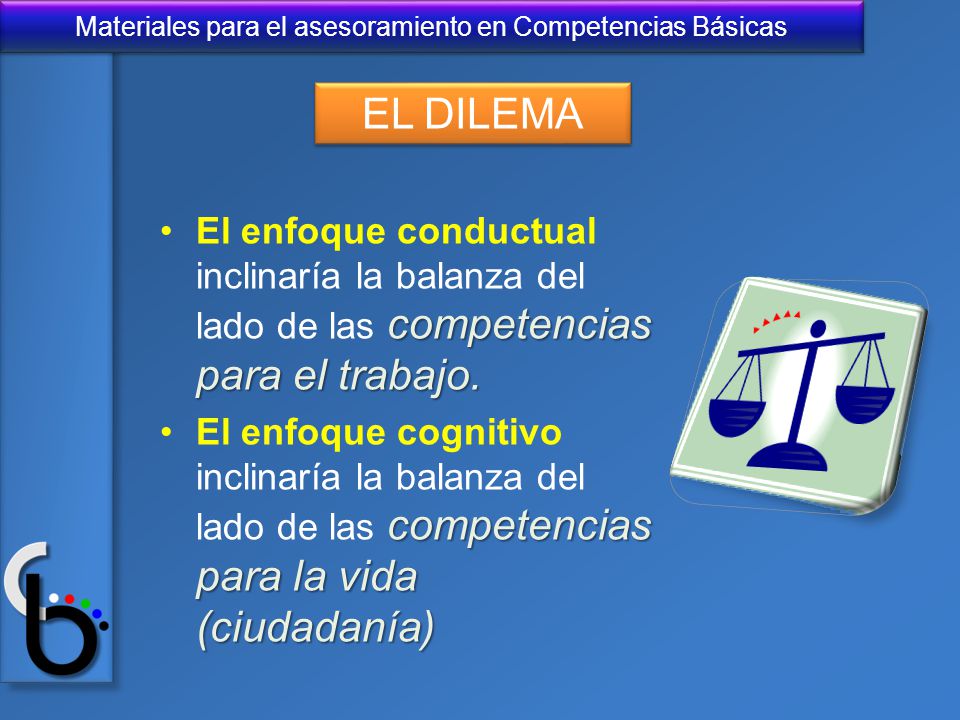 Materiales para el asesoramiento en Competencias Básicas

EL DILEMA

• El enfoque conductual inclinaría la balanza del lado de las competencias para el trabajo.

• El enfoque cognitivo inclinaría la balanza del lado de las competencias para la vida (ciudadanía)